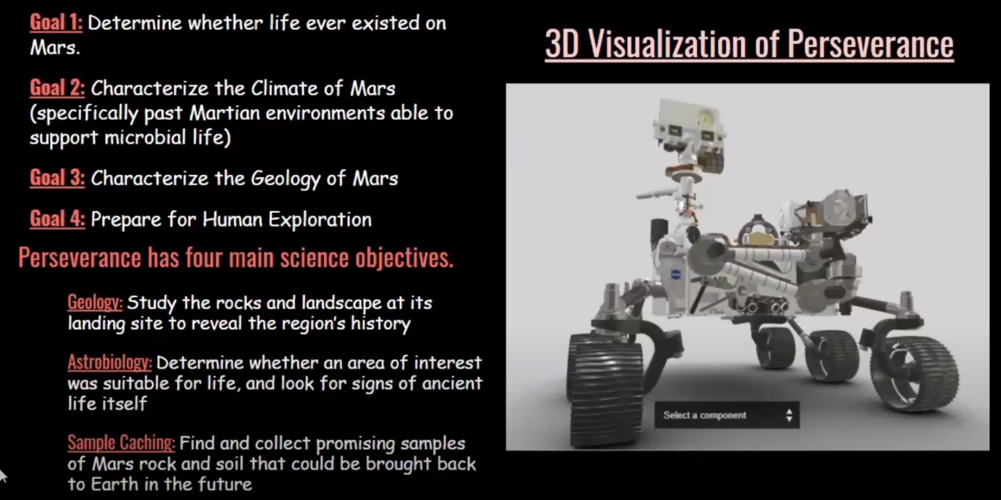 Goal 1: Determine whether life ever existed on Mars.

Goal 2: Characterize the Climate of Mars (specifically past Martian environments able to support microbial life)

Goal 3: Characterize the Geology of Mars

Goal 4: Prepare for Human Exploration

Perseverance has four main science objectives.

Geology: Study the rocks and landscape at its landing site to reveal the region's history

Astrobiology: Determine whether an area of interest was suitable for life, and look for signs of ancient life itself

Sample Caching: Find and collect promising samples of Mars rock and soil that could be brought back to Earth in the future

3D Visualization of Perseverance

Select a component